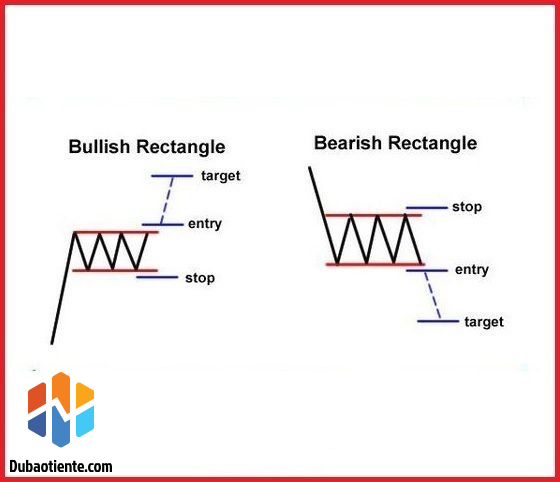 Bullish Rectangle

target

entry

stop

Bearish Rectangle

stop

entry

target

Dubaotiente.com